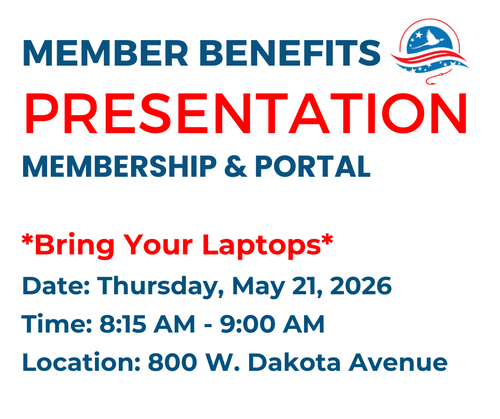 MEMBER BENEFITS
PRESENTATION
MEMBERSHIP & PORTAL

*Bring Your Laptops*
Date: Thursday, May 21, 2026
Time: 8:15 AM - 9:00 AM
Location: 800 W. Dakota Avenue